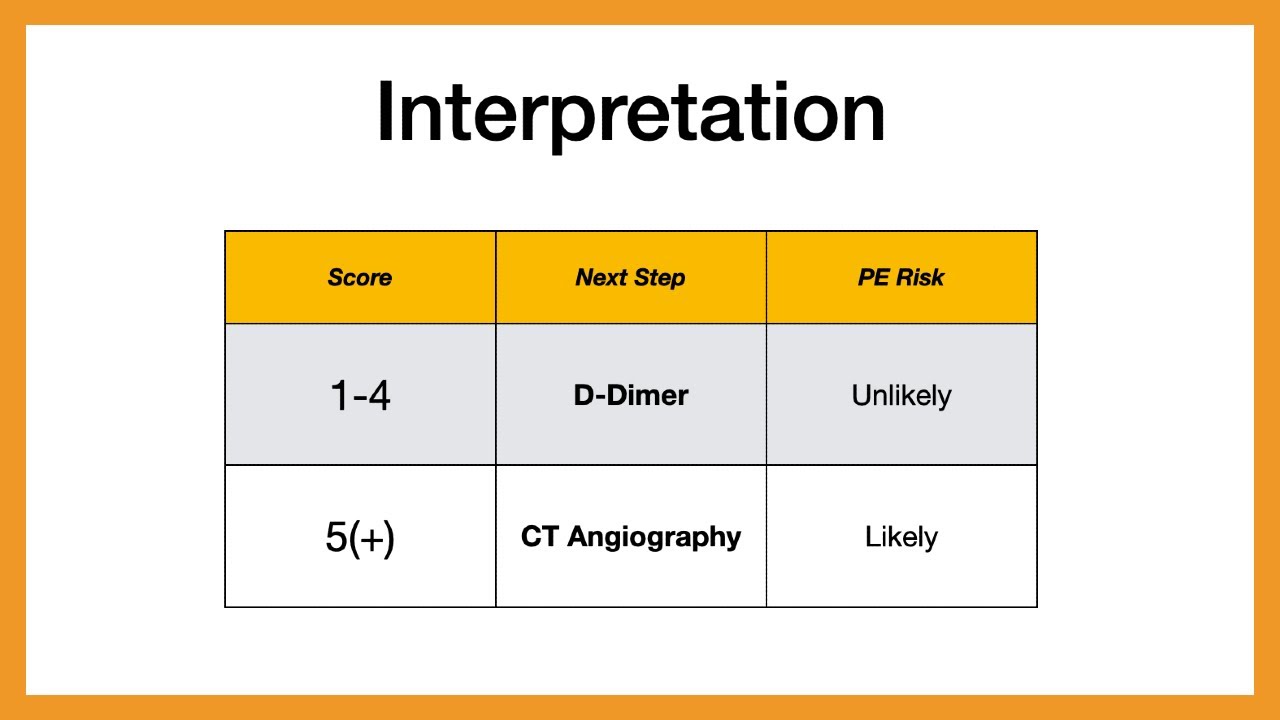 Interpretation

| Score | Next Step | PE Risk |
|---|---|---|
| 1-4 | D-Dimer | Unlikely |
| 5(+) | CT Angiography | Likely |